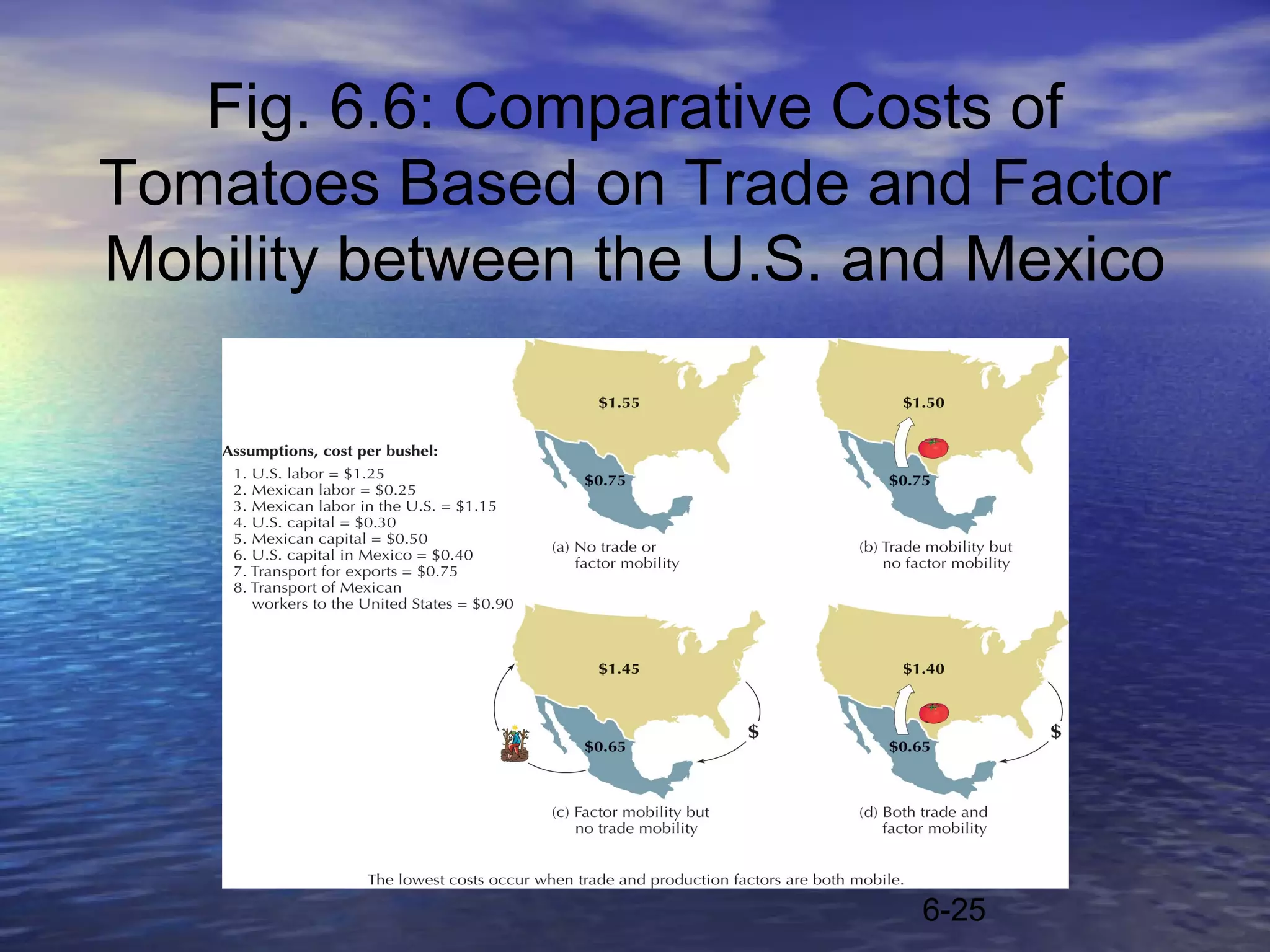 Fig. 6.6: Comparative Costs of Tomatoes Based on Trade and Factor Mobility between the U.S. and Mexico

Assumptions, cost per bushel:
1. U.S. labor = \$1.25
2. Mexican labor = \$0.25
3. Mexican labor in the U.S. = \$1.15
4. U.S. capital = \$0.30
5. Mexican capital = \$0.50
6. U.S. capital in Mexico = \$0.40
7. Transport for exports = \$0.75
8. Transport of Mexican workers to the United States = \$0.90

\$1.55
\$0.75
(a) No trade or factor mobility

\$1.50
\$0.75
(b) Trade mobility but no factor mobility

\$1.45
\$0.65
\$
(c) Factor mobility but no trade mobility

\$1.40
\$0.65
\$
(d) Both trade and factor mobility

The lowest costs occur when trade and production factors are both mobile.

6-25